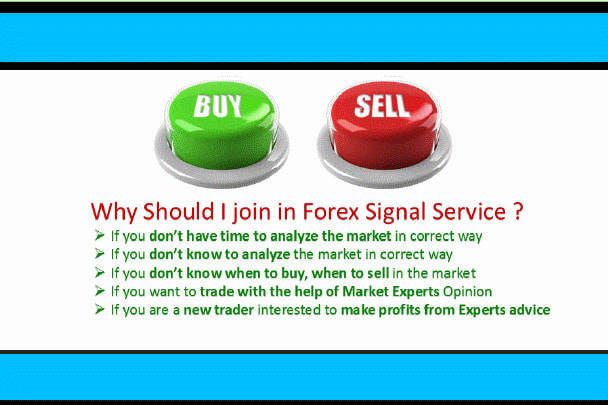 BUY

SELL

Why Should I join in Forex Signal Service ?

➢ If you don't have time to analyze the market in correct way
➢ If you don't know to analyze the market in correct way
➢ If you don't know when to buy, when to sell in the market
➢ If you want to trade with the help of Market Experts Opinion
➢ If you are a new trader interested to make profits from Experts advice